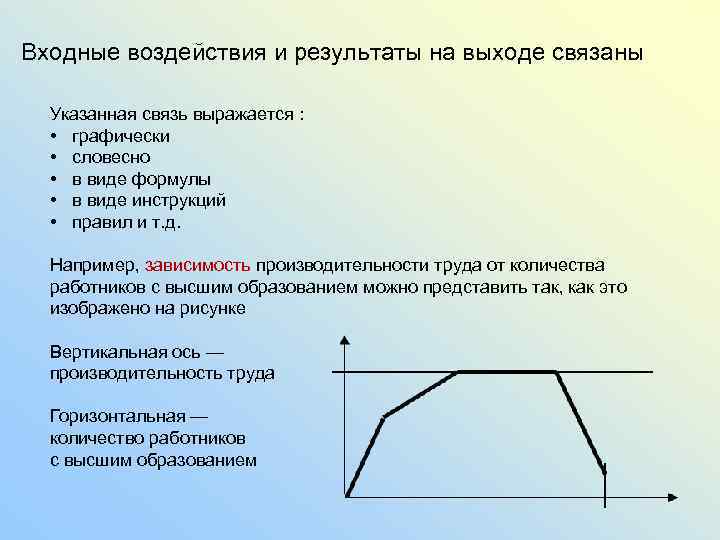 Входные воздействия и результаты на выходе связаны

Указанная связь выражается :
• графически
• словесно
• в виде формулы
• в виде инструкций
• правил и т.д.

Например, зависимость производительности труда от количества работников с высшим образованием можно представить так, как это изображено на рисунке

Вертикальная ось — производительность труда

Горизонтальная — количество работников с высшим образованием